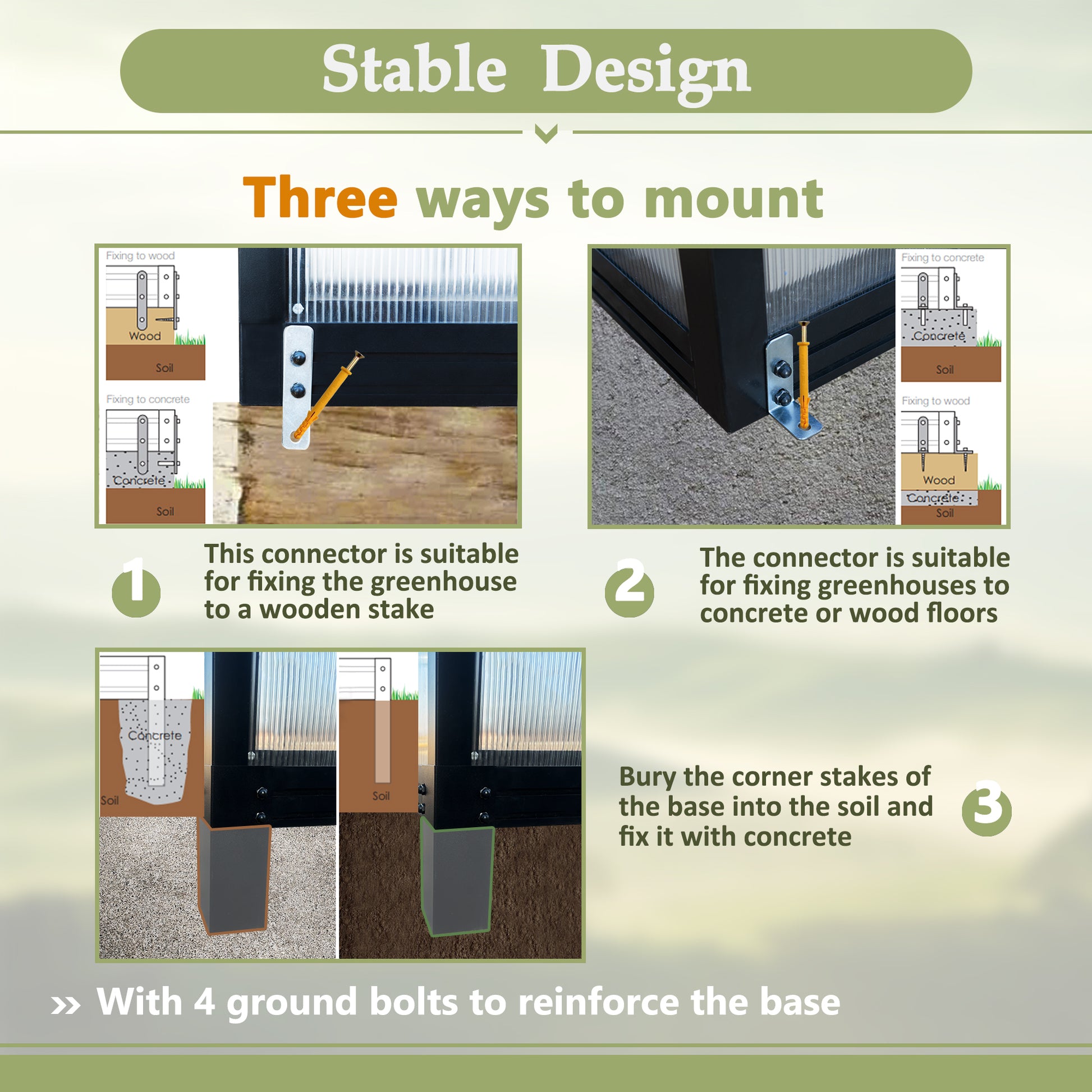 Stable Design

Three ways to mount

Fixing to wood

Wood

Soil

Fixing to concrete

Concrete

Soil

Fixing to concrete

Concrete

Soil

Fixing to wood

Wood

Concrete

Soil

1

This connector is suitable for fixing the greenhouse to a wooden stake

2

The connector is suitable for fixing greenhouses to concrete or wood floors

Concrete

Soil

Soil

Bury the corner stakes of the base into the soil and fix it with concrete

3

» With 4 ground bolts to reinforce the base